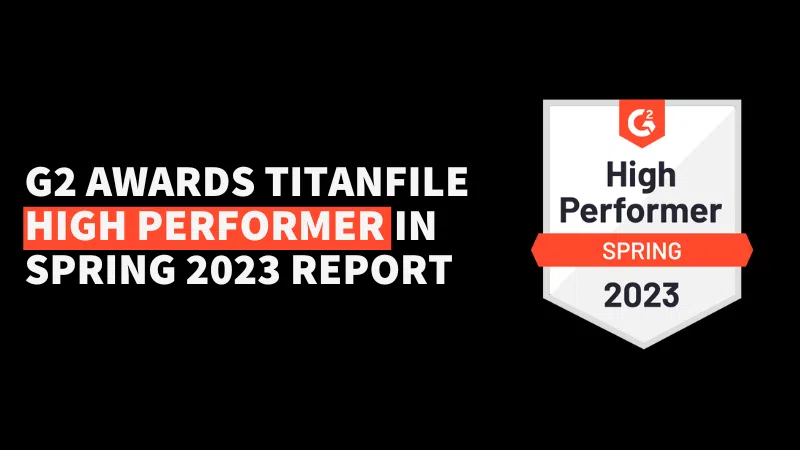 G2 AWARDS TITANFILE HIGH PERFORMER IN SPRING 2023 REPORT

G2

High Performer

SPRING

2023